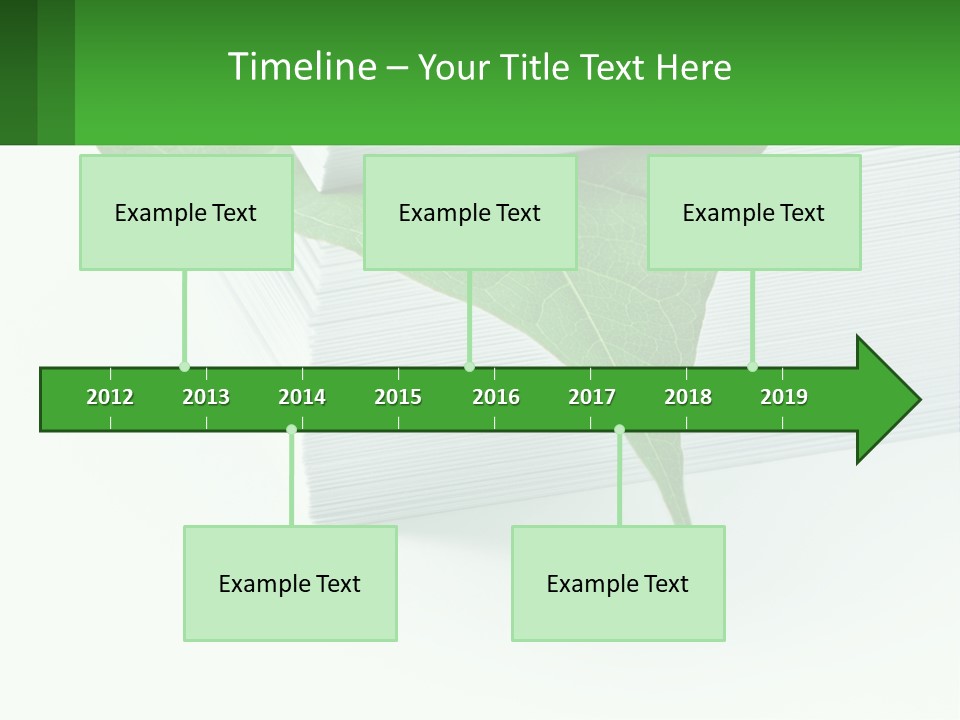 Timeline – Your Title Text Here

Example Text

Example Text

Example Text

2012 2013 2014 2015 2016 2017 2018 2019

Example Text

Example Text